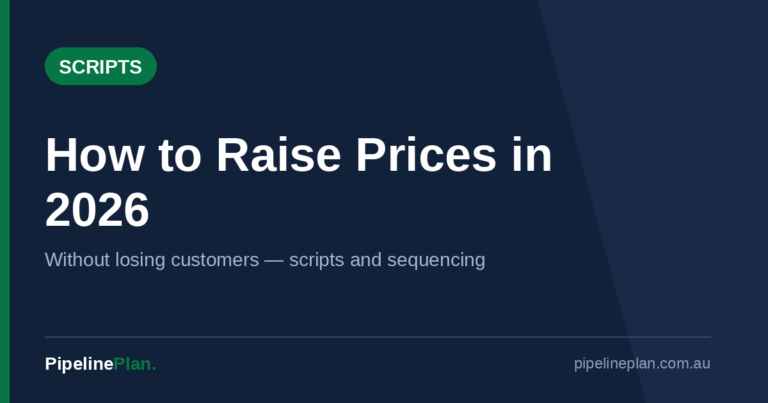 SCRIPTS

How to Raise Prices in 2026

Without losing customers — scripts and sequencing

PipelinePlan.

pipelineplan.com.au